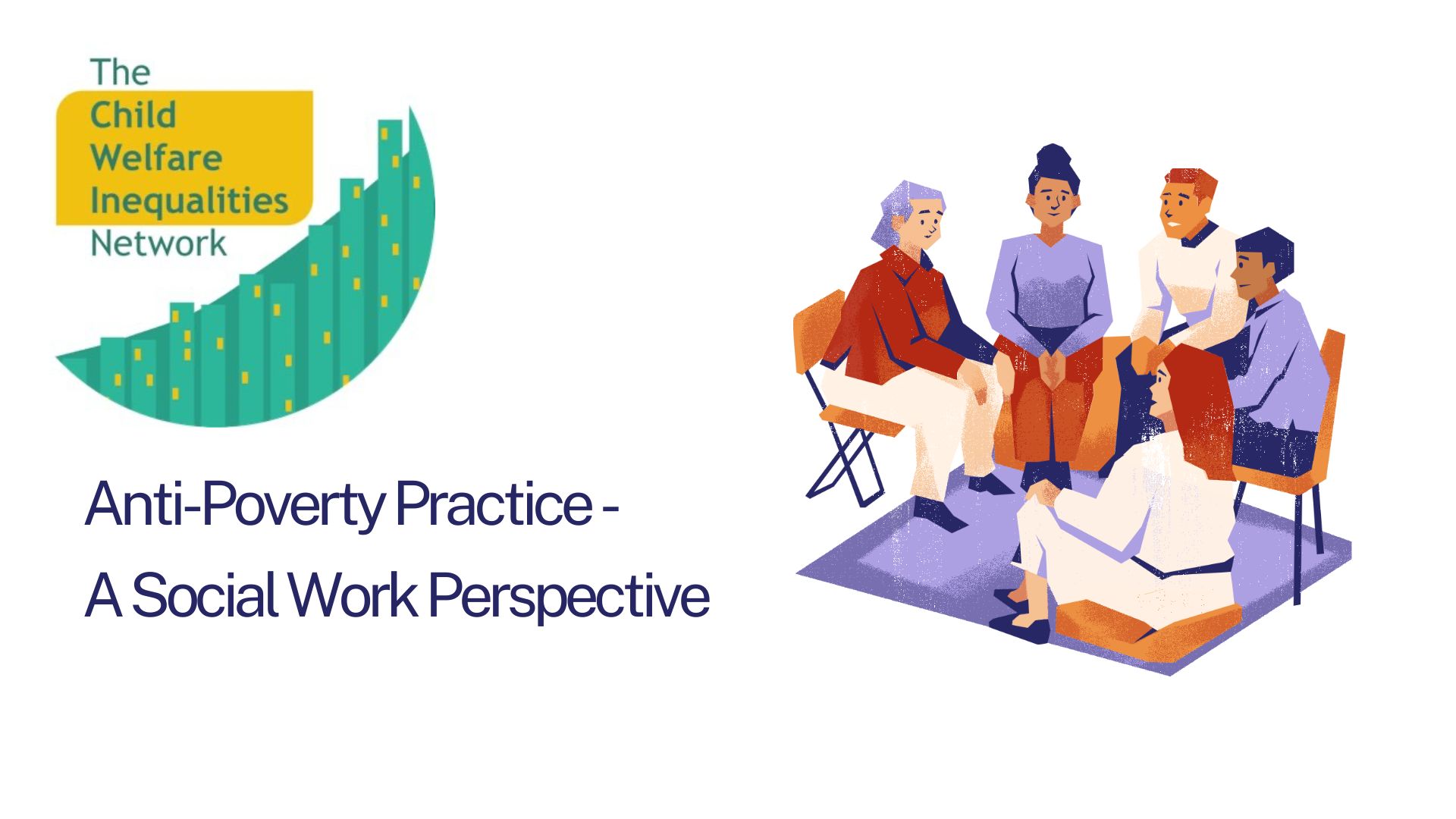 The
Child
Welfare
Inequalities
Network

Anti-Poverty Practice -
A Social Work Perspective